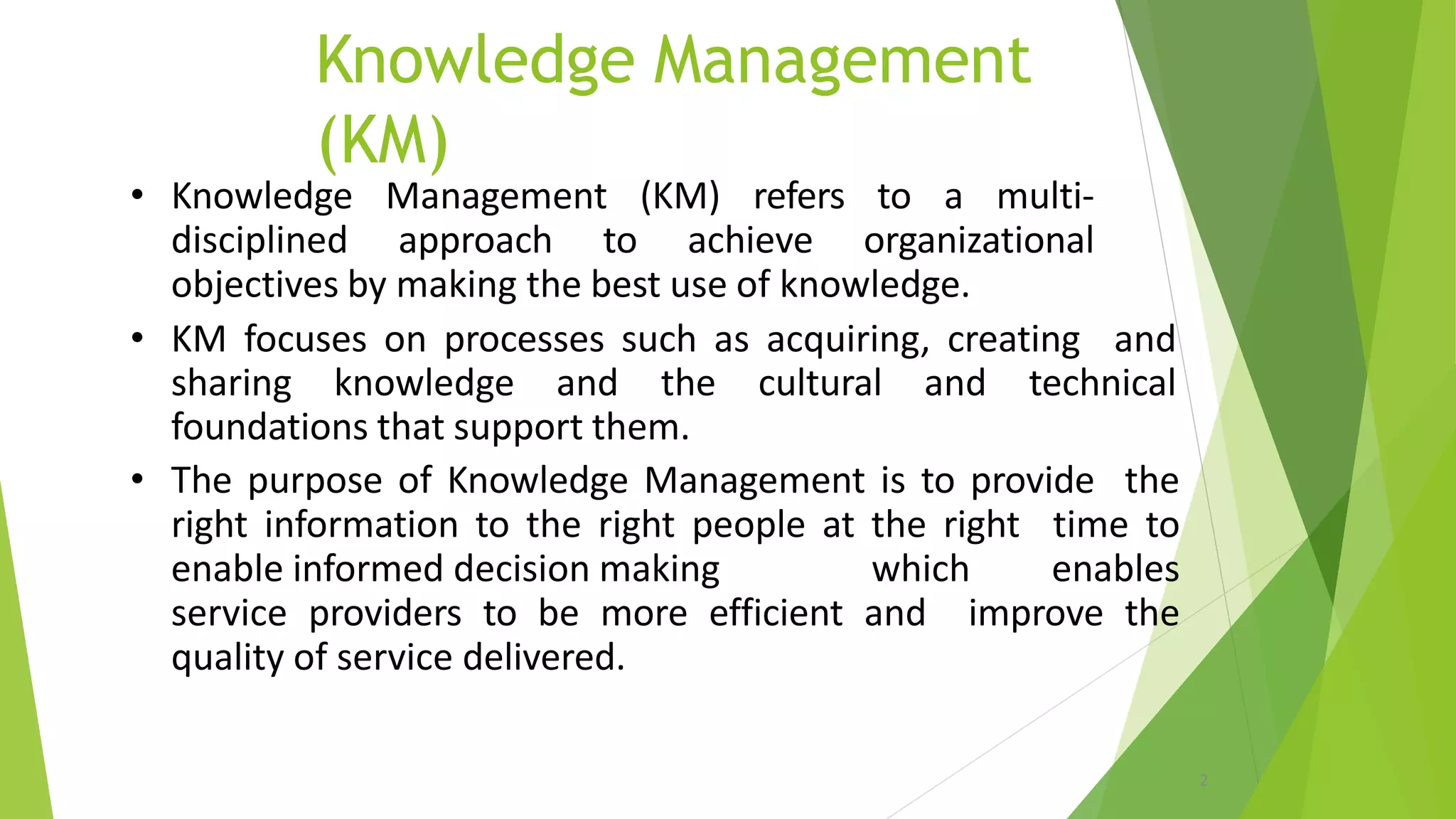 Knowledge Management (KM)

• Knowledge Management (KM) refers to a multi-disciplined approach to achieve organizational objectives by making the best use of knowledge.

• KM focuses on processes such as acquiring, creating and sharing knowledge and the cultural and technical foundations that support them.

• The purpose of Knowledge Management is to provide the right information to the right people at the right time to enable informed decision making which enables service providers to be more efficient and improve the quality of service delivered.

2